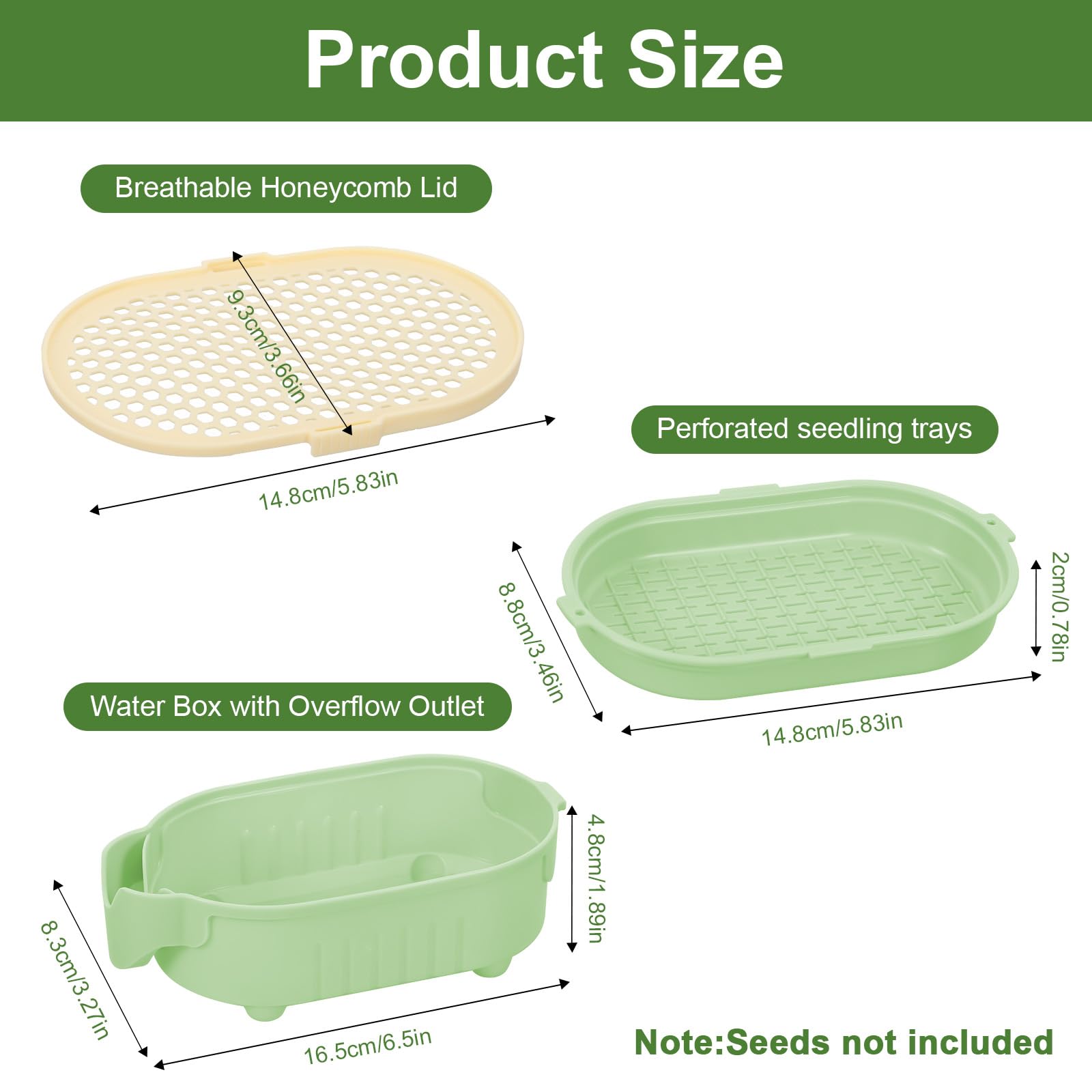 Product Size

Breathable Honeycomb Lid

9.3cm/3.66in

14.8cm/5.83in

Perforated seedling trays

8.8cm/3.46in

2cm/0.78in

14.8cm/5.83in

Water Box with Overflow Outlet

4.8cm/1.89in

8.3cm/3.27in

16.5cm/6.5in

Note:Seeds not included